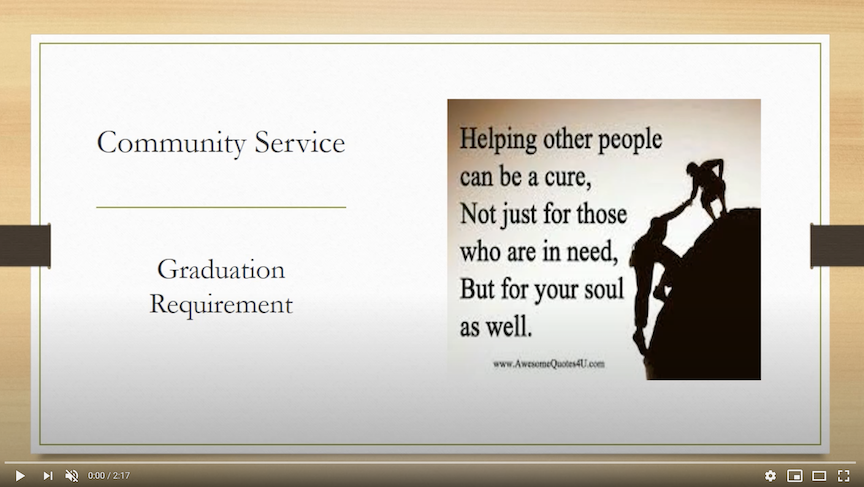 Community Service

Graduation Requirement

Helping other people can be a cure, Not just for those who are in need, But for your soul as well.

www.AwesomeQuotes4U.com

0:00 / 2:17